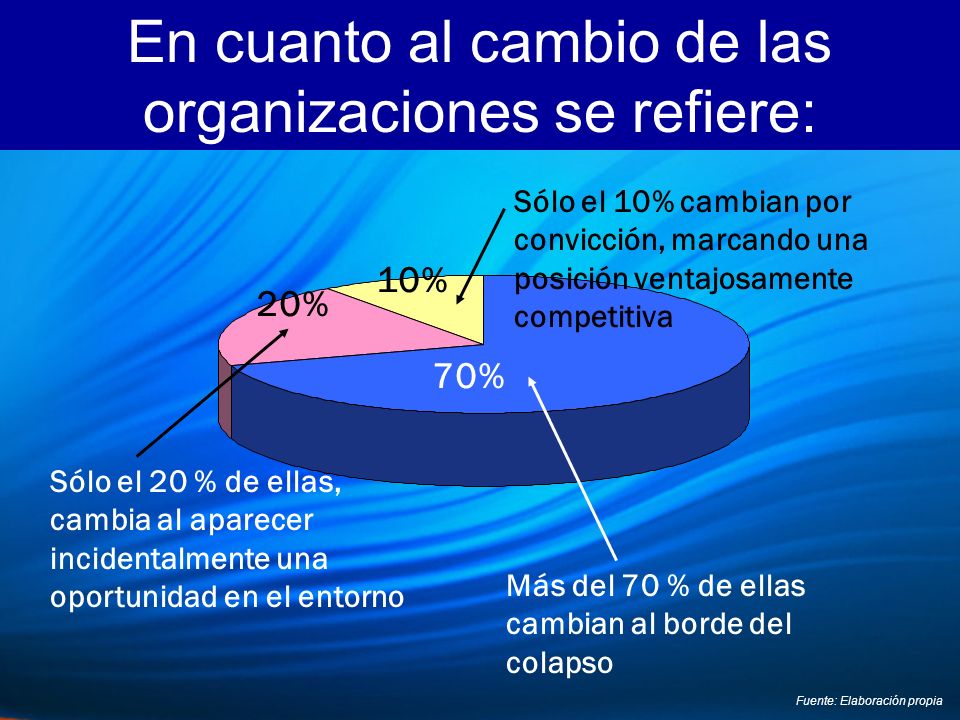 En cuanto al cambio de las organizaciones se refiere:

Sólo el 10% cambian por convicción, marcando una posición ventajosamente competitiva

10%

20%

70%

Sólo el 20 % de ellas, cambia al aparecer incidentalmente una oportunidad en el entorno

Más del 70 % de ellas cambian al borde del colapso

Fuente: Elaboración propia